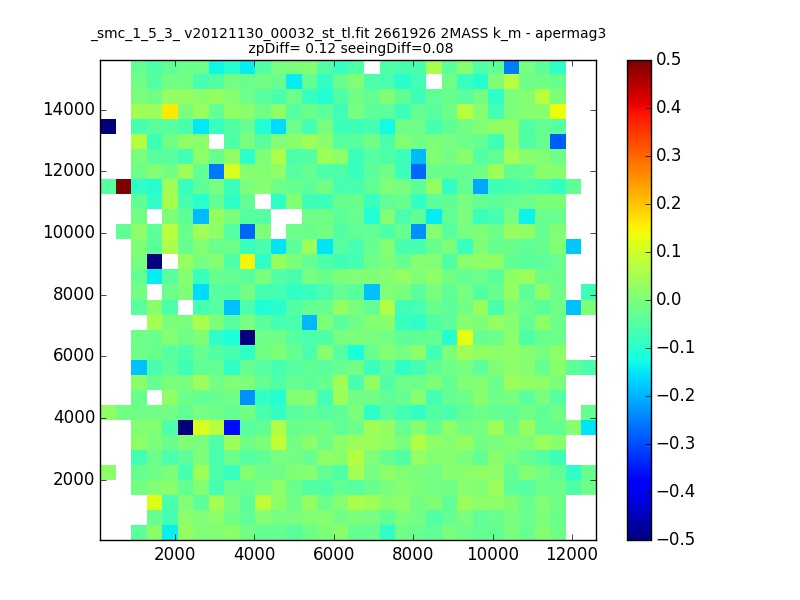 _smc_1_5_3_ v20121130_00032_st_tl.fit 2661926 2MASS k_m - apermag3
zpDiff= 0.12 seeingDiff=0.08

14000
12000
10000
8000
6000
4000
2000

2000 4000 6000 8000 10000 12000

0.5
0.4
0.3
0.2
0.1
0.0
−0.1
−0.2
−0.3
−0.4
−0.5